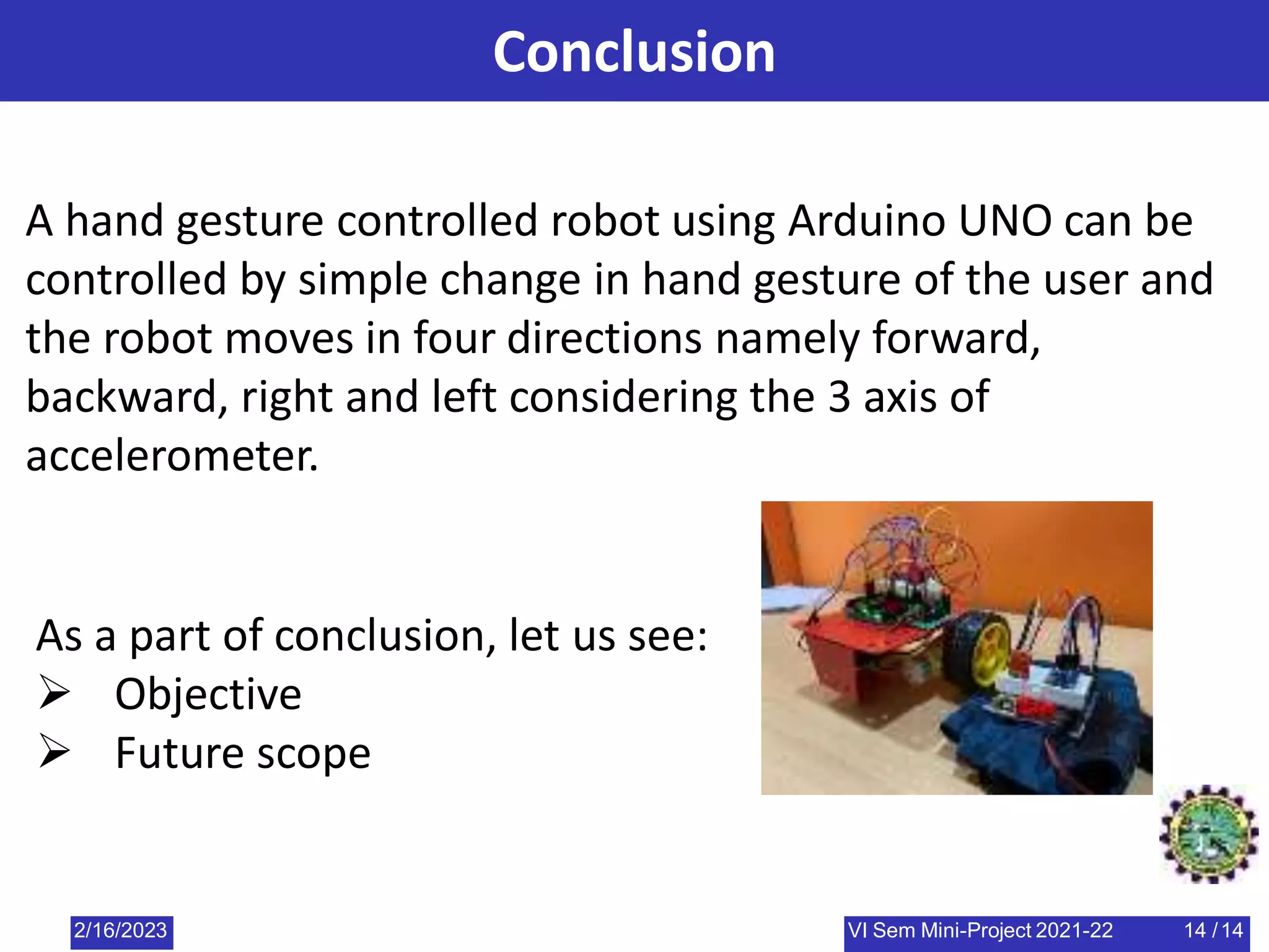 Conclusion

A hand gesture controlled robot using Arduino UNO can be controlled by simple change in hand gesture of the user and the robot moves in four directions namely forward, backward, right and left considering the 3 axis of accelerometer.

As a part of conclusion, let us see:
➢ Objective
➢ Future scope

2/16/2023

VI Sem Mini-Project 2021-22 14 / 14